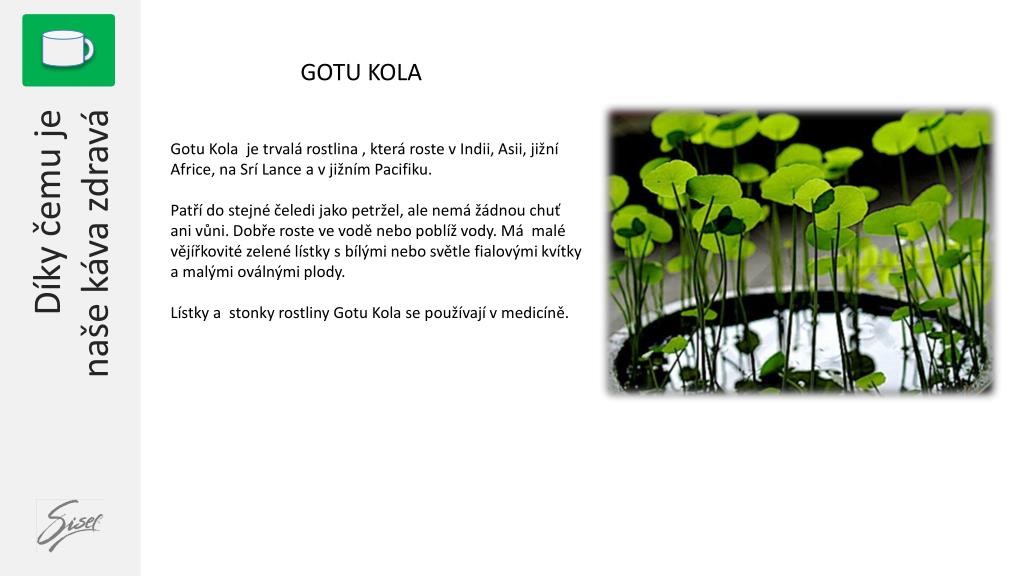 Díky čemu je naše káva zdravá

GOTU KOLA

Gotu Kola je trvalá rostlina , která roste v Indii, Asii, jižní Africe, na Srí Lance a v jižním Pacifiku.

Patří do stejné čeledi jako petržel, ale nemá žádnou chuť ani vůni. Dobře roste ve vodě nebo poblíž vody. Má malé vějířkovité zelené lístky s bílými nebo světle fialovými kvítky a malými oválnými plody.

Lístky a stonky rostliny Gotu Kola se používají v medicíně.

Sisel